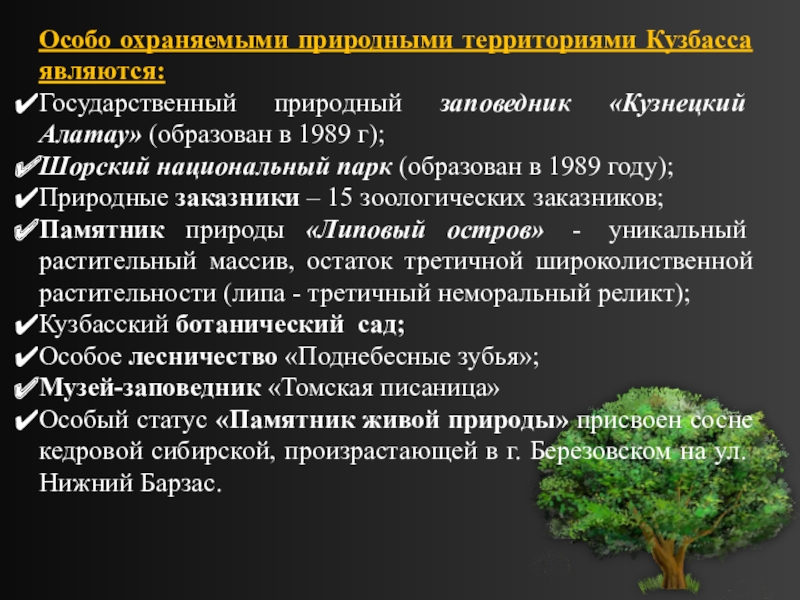 Особо охраняемыми природными территориями Кузбасса являются:

✔Государственный природный заповедник «Кузнецкий Алатау» (образован в 1989 г);
✔Шорский национальный парк (образован в 1989 году);
✔Природные заказники – 15 зоологических заказников;
✔Памятник природы «Липовый остров» - уникальный растительный массив, остаток третичной широколиственной растительности (липа - третичный неморальный реликт);
✔Кузбасский ботанический сад;
✔Особое лесничество «Поднебесные зубья»;
✔Музей-заповедник «Томская писаница»
✔Особый статус «Памятник живой природы» присвоен сосне кедровой сибирской, произрастающей в г. Березовском на ул. Нижний Барзас.